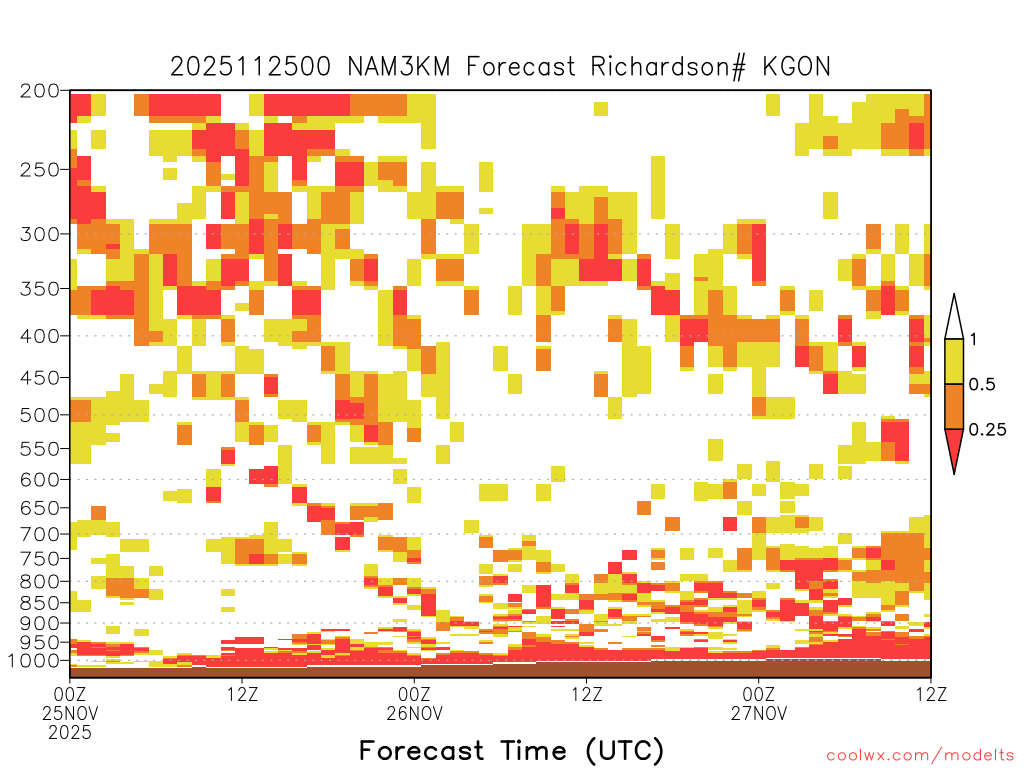 2025112500 NAM3KM Forecast Richardson# KGON

200
250
300
350
400
450
500
550
600
650
700
750
800
850
900
950
1000

1
0.5
0.25

00Z 25NOV 2025
12Z
00Z 26NOV
12Z
00Z 27NOV
12Z

Forecast Time (UTC)

coolwx.com/modelts